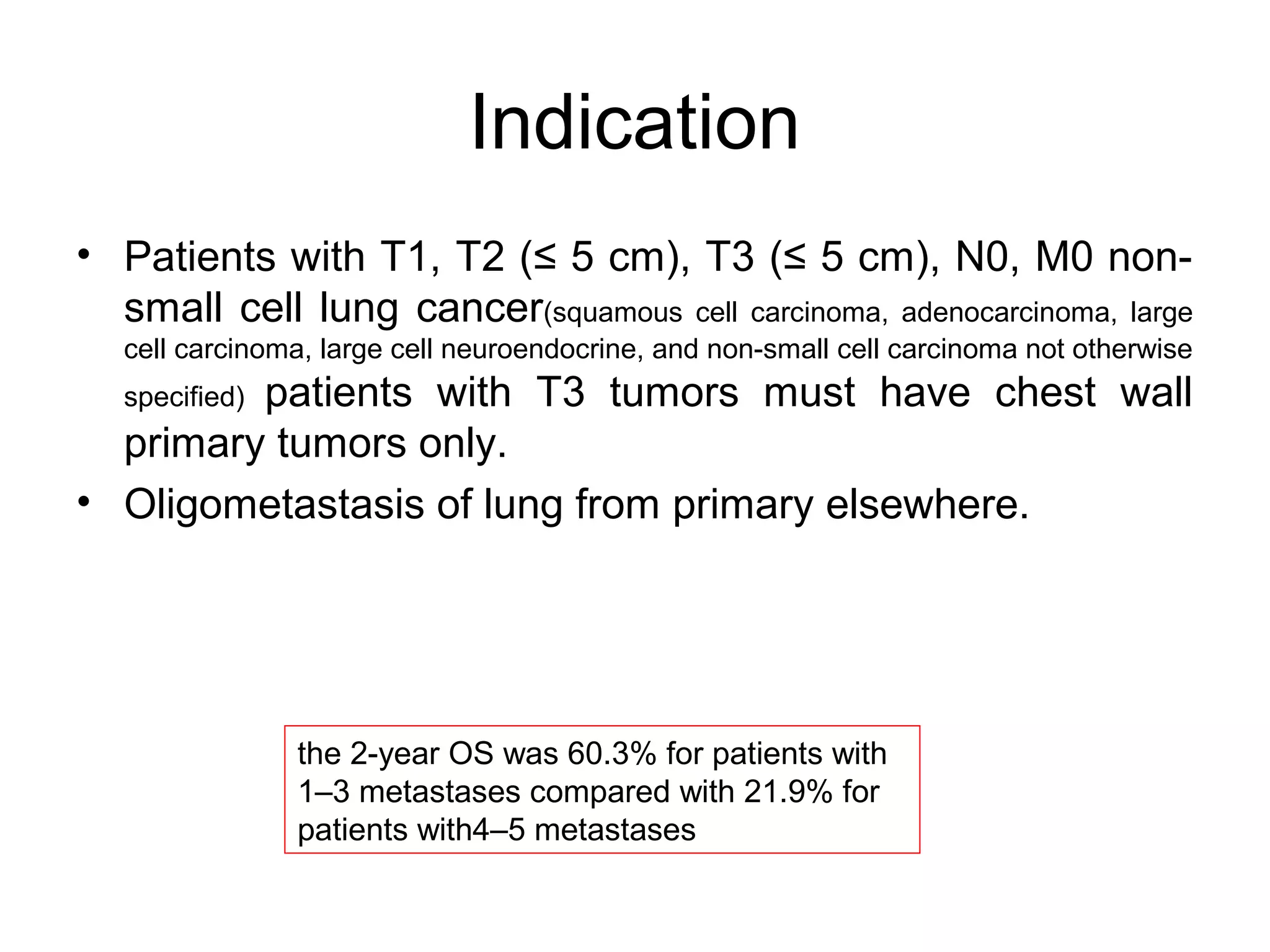 Indication

• Patients with T1, T2 (≤ 5 cm), T3 (≤ 5 cm), N0, M0 non-small cell lung cancer(squamous cell carcinoma, adenocarcinoma, large cell carcinoma, large cell neuroendocrine, and non-small cell carcinoma not otherwise specified) patients with T3 tumors must have chest wall primary tumors only.

• Oligometastasis of lung from primary elsewhere.

the 2-year OS was 60.3% for patients with 1–3 metastases compared with 21.9% for patients with4–5 metastases